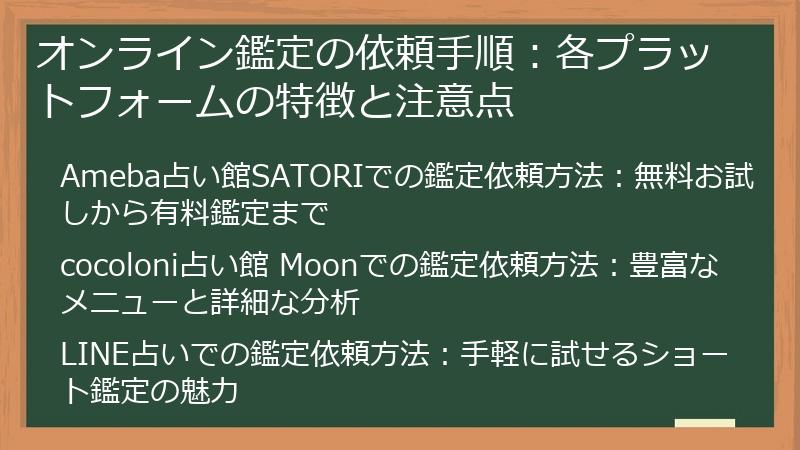 オンライン鑑定の依頼手順：各プラットフォームの特徴と注意点

Ameba占い館SATORIでの鑑定依頼方法：無料お試しから有料鑑定まで

cocoloni占い館 Moonでの鑑定依頼方法：豊富なメニューと詳細な分析

LINE占いでの鑑定依頼方法：手軽に試せるショート鑑定の魅力